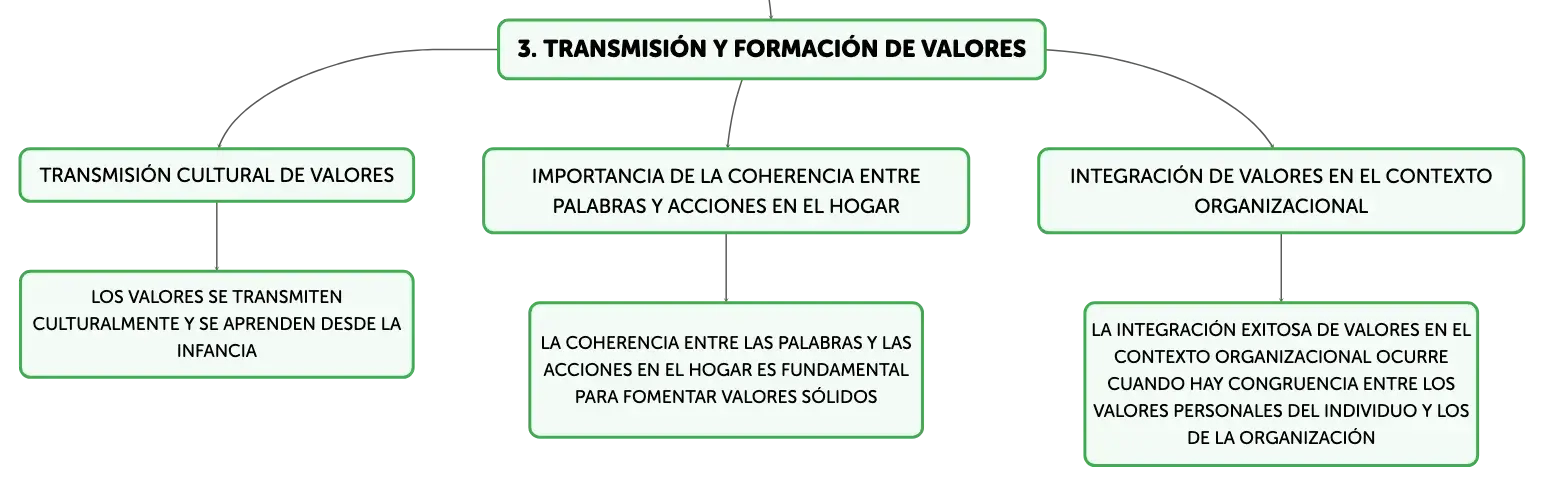 3. TRANSMISIÓN Y FORMACIÓN DE VALORES

TRANSMISIÓN CULTURAL DE VALORES

LOS VALORES SE TRANSMITEN CULTURALMENTE Y SE APRENDEN DESDE LA INFANCIA

IMPORTANCIA DE LA COHERENCIA ENTRE PALABRAS Y ACCIONES EN EL HOGAR

LA COHERENCIA ENTRE LAS PALABRAS Y LAS ACCIONES EN EL HOGAR ES FUNDAMENTAL PARA FOMENTAR VALORES SÓLIDOS

INTEGRACIÓN DE VALORES EN EL CONTEXTO ORGANIZACIONAL

LA INTEGRACIÓN EXITOSA DE VALORES EN EL CONTEXTO ORGANIZACIONAL OCURRE CUANDO HAY CONGRUENCIA ENTRE LOS VALORES PERSONALES DEL INDIVIDUO Y LOS DE LA ORGANIZACIÓN